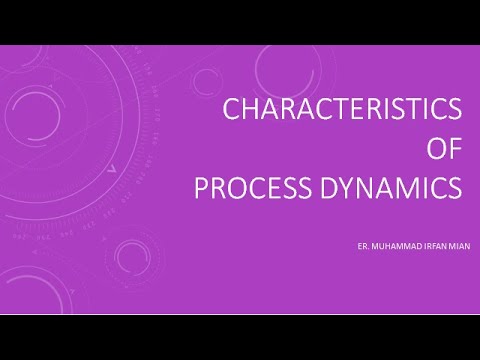 CHARACTERISTICS
OF
PROCESS DYNAMICS

ER. MUHAMMAD IRFAN MIAN